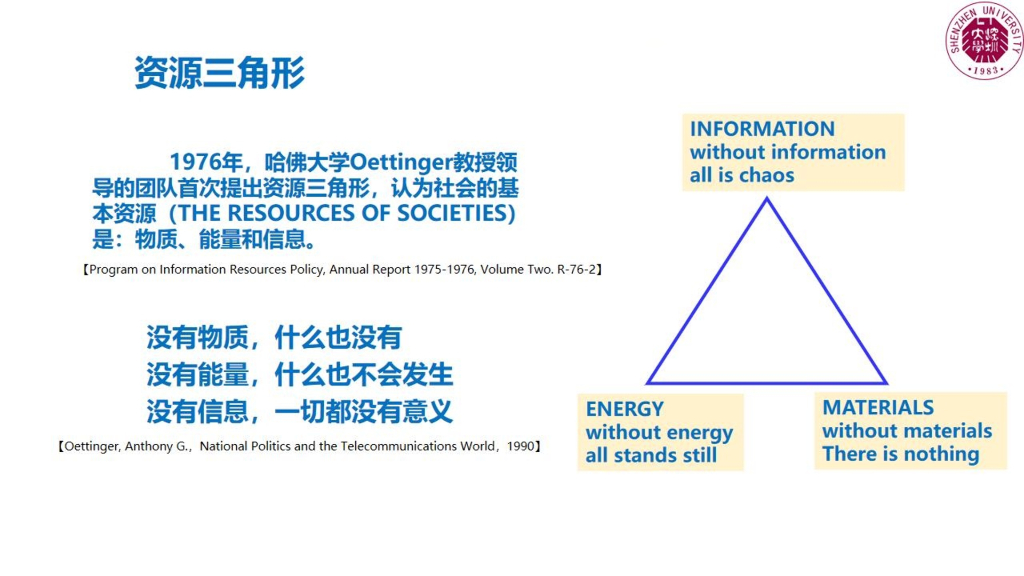 SHENZHEN UNIVERSITY
深圳大學
1983

资源三角形

1976年，哈佛大学Oettinger教授领导的团队首次提出资源三角形，认为社会的基本资源（THE RESOURCES OF SOCIETIES）是：物质、能量和信息。

【Program on Information Resources Policy, Annual Report 1975-1976, Volume Two. R-76-2】

没有物质，什么也没有
没有能量，什么也不会发生
没有信息，一切都没有意义

【Oettinger, Anthony G.，National Politics and the Telecommunications World，1990】

INFORMATION
without information
all is chaos

ENERGY
without energy
all stands still

MATERIALS
without materials
There is nothing